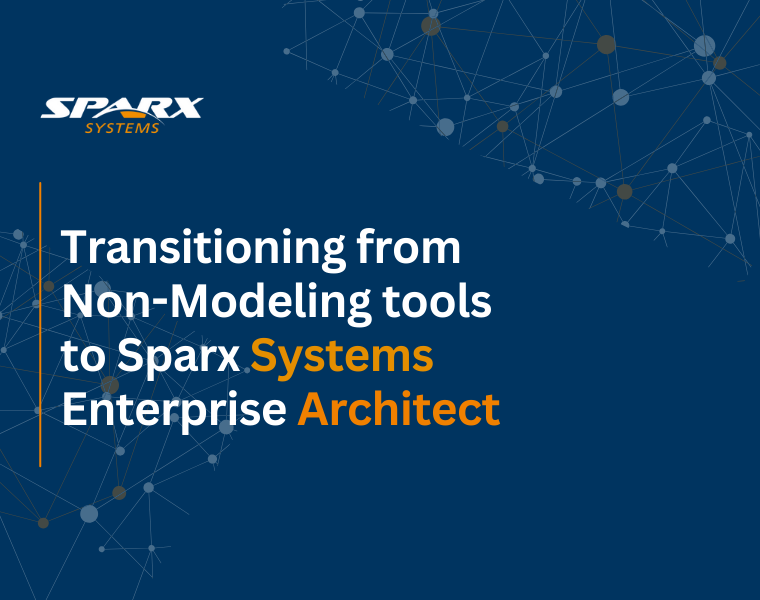 SPARX
SYSTEMS

Transitioning from Non-Modeling tools to Sparx Systems Enterprise Architect